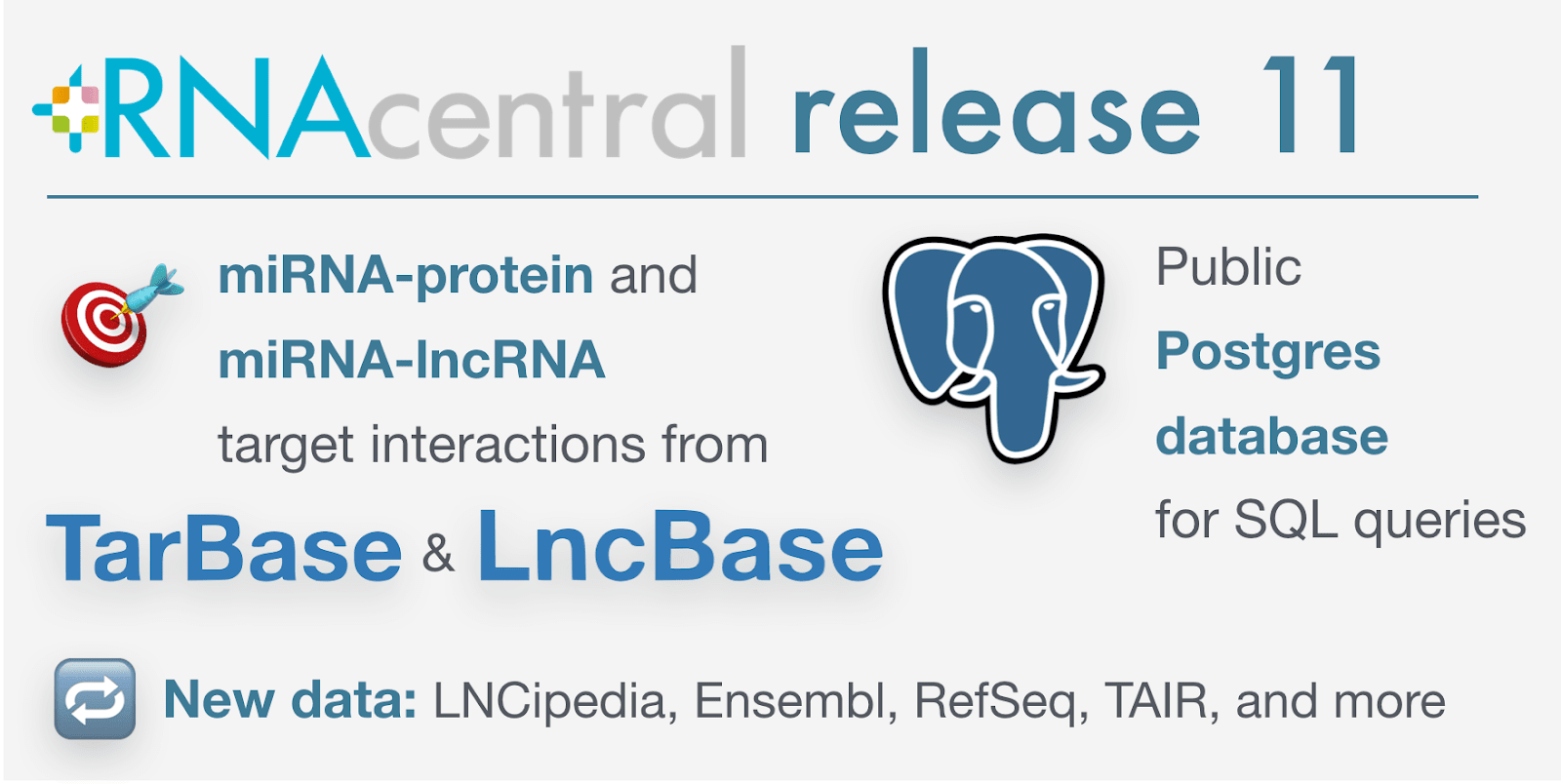 RNAcentral release 11

miRNA-protein and miRNA-lncRNA target interactions from

TarBase & LncBase

Public Postgres database for SQL queries

New data: LNCipedia, Ensembl, RefSeq, TAIR, and more